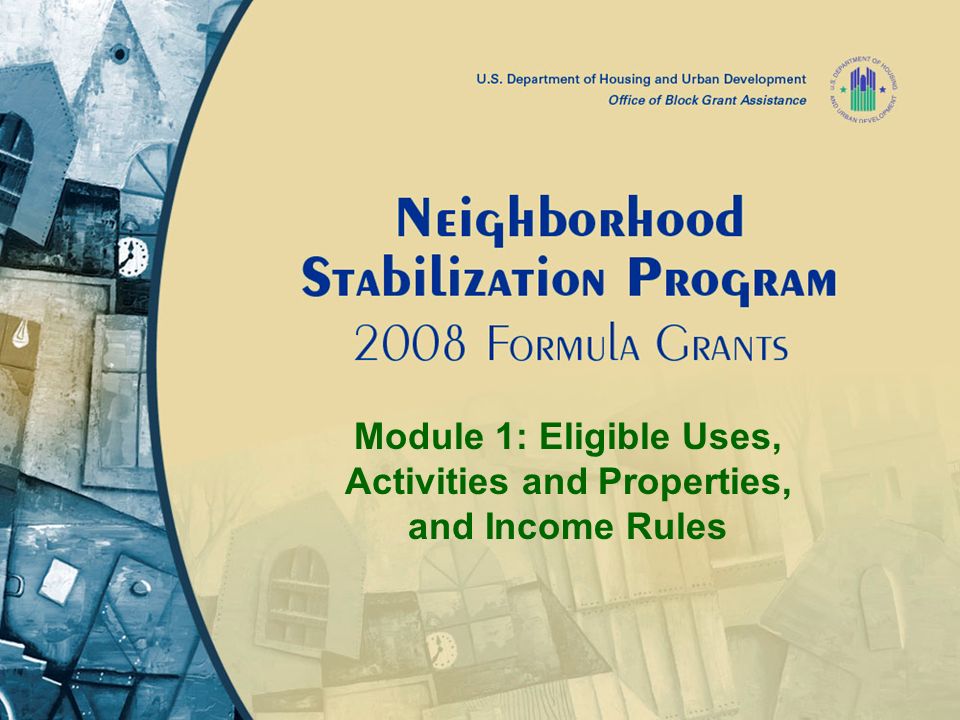 U.S. Department of Housing and Urban Development
Office of Block Grant Assistance

U.S. DEPARTMENT OF HOUSING AND URBAN DEVELOPMENT

Neighborhood Stabilization Program
2008 Formula Grants

Module 1: Eligible Uses, Activities and Properties, and Income Rules